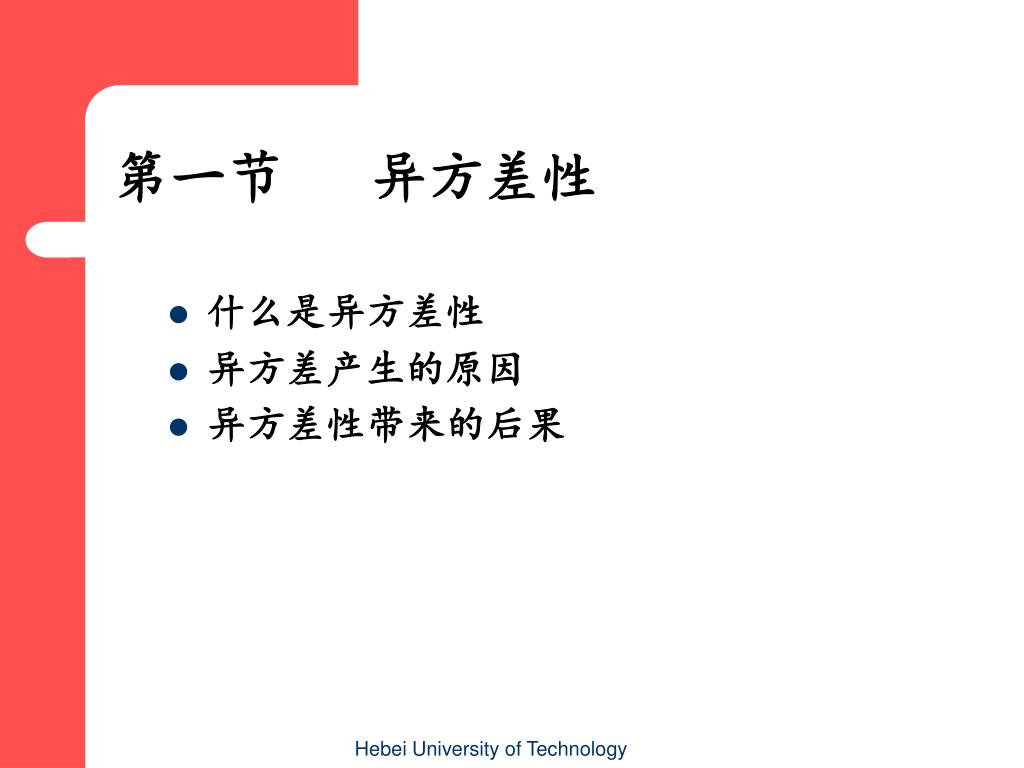 第一节　　异方差性

- 什么是异方差性
- 异方差产生的原因
- 异方差性带来的后果

Hebei University of Technology